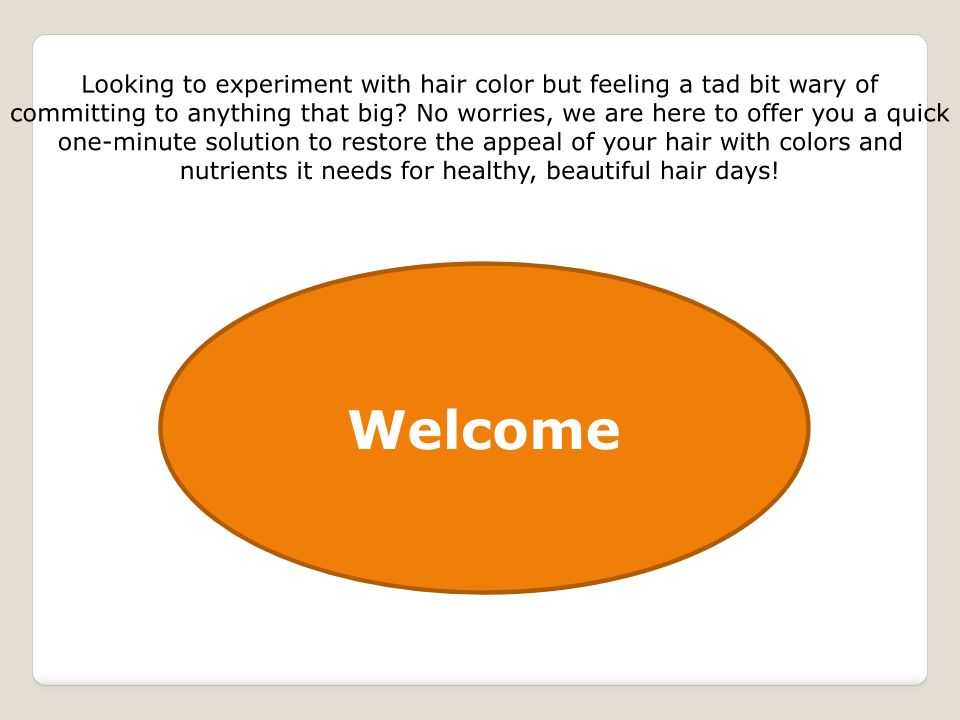 Looking to experiment with hair color but feeling a tad bit wary of committing to anything that big? No worries, we are here to offer you a quick one-minute solution to restore the appeal of your hair with colors and nutrients it needs for healthy, beautiful hair days!

Welcome